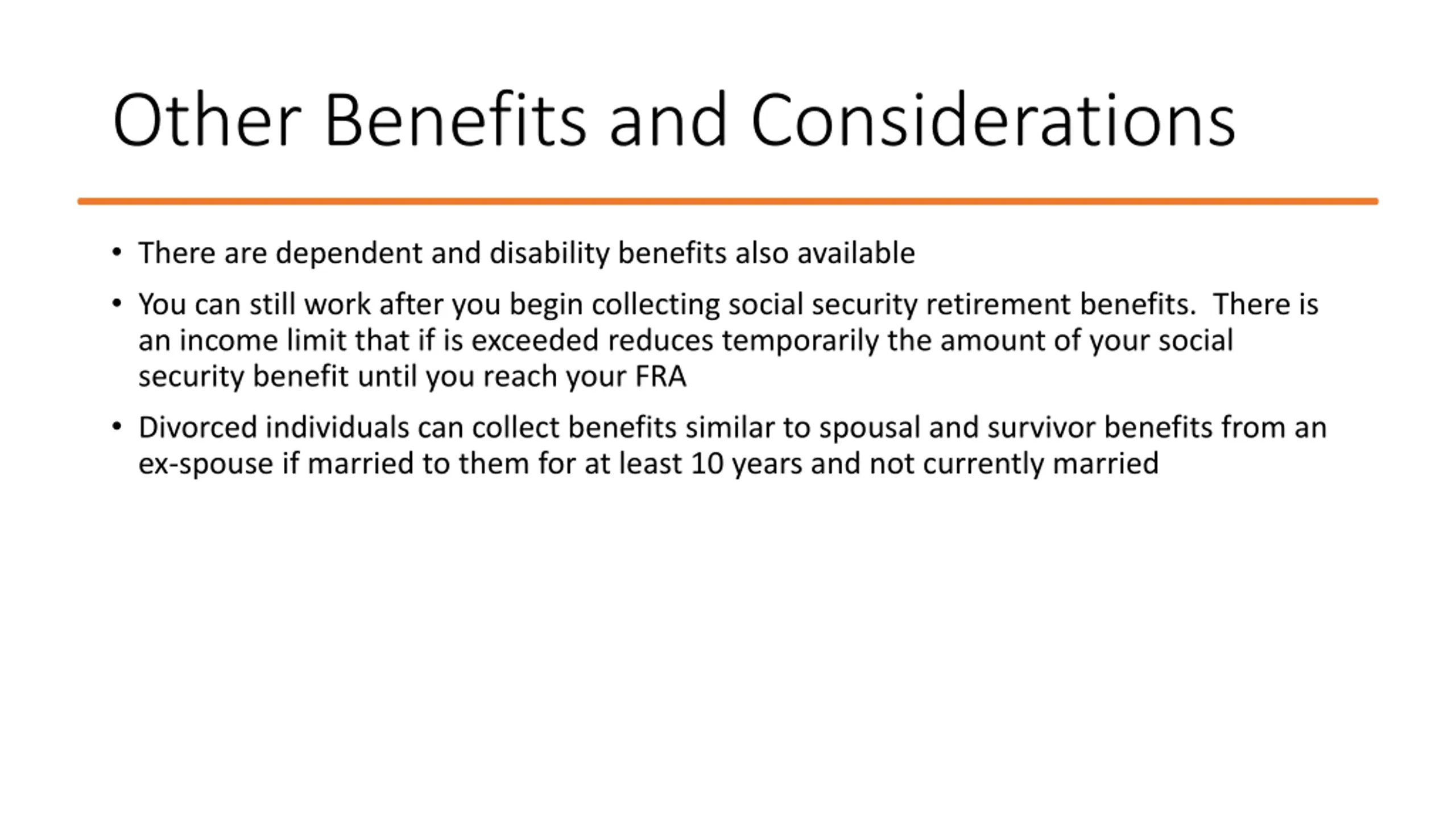 Other Benefits and Considerations

• There are dependent and disability benefits also available

• You can still work after you begin collecting social security retirement benefits. There is an income limit that if is exceeded reduces temporarily the amount of your social security benefit until you reach your FRA

• Divorced individuals can collect benefits similar to spousal and survivor benefits from an ex-spouse if married to them for at least 10 years and not currently married